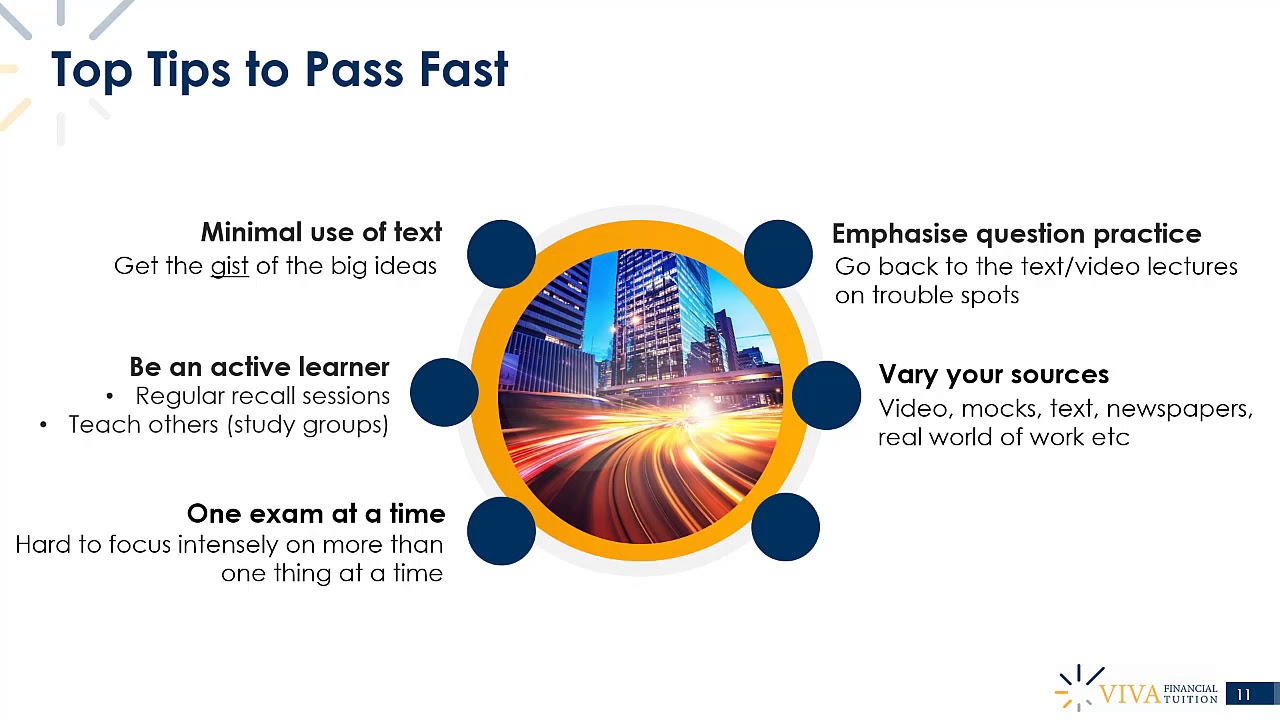 Top Tips to Pass Fast

Minimal use of text
Get the gist of the big ideas

Be an active learner
• Regular recall sessions
• Teach others (study groups)

One exam at a time
Hard to focus intensely on more than one thing at a time

Emphasise question practice
Go back to the text/video lectures on trouble spots

Vary your sources
Video, mocks, text, newspapers, real world of work etc

VIVA FINANCIAL TUITION

11